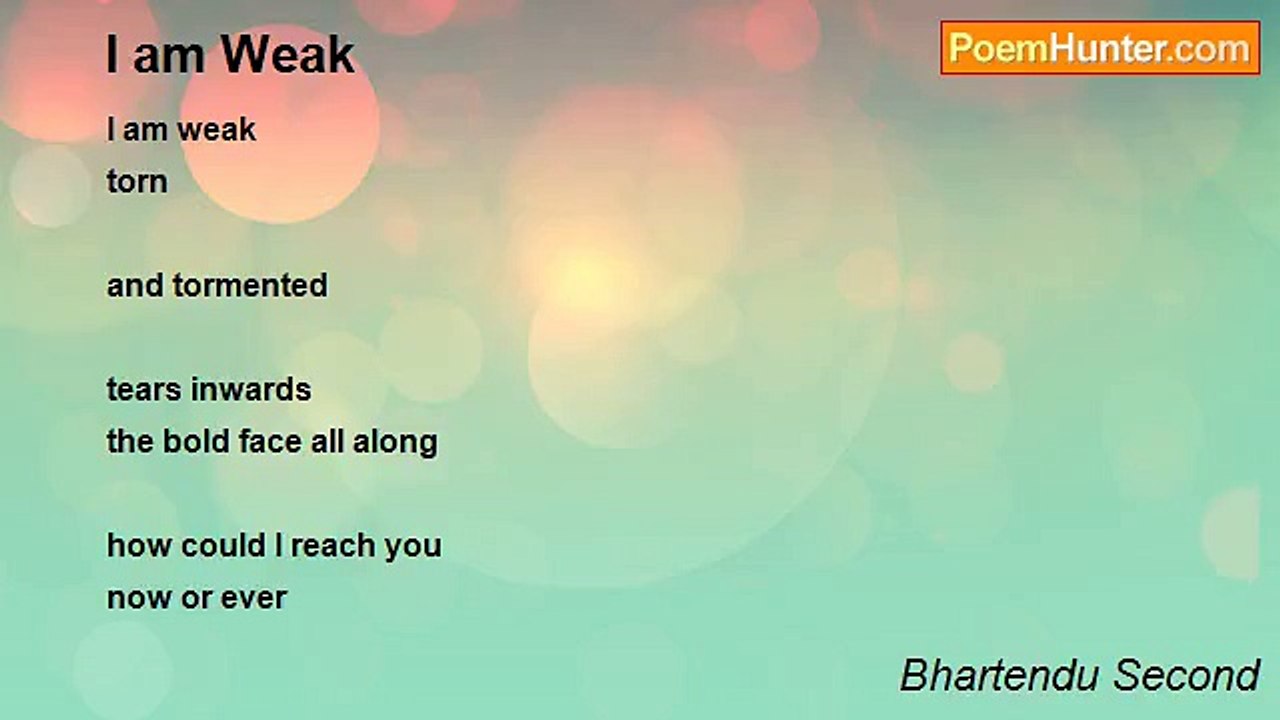 I am Weak

PoemHunter.com

I am weak
torn

and tormented

tears inwards
the bold face all along

how could I reach you
now or ever

Bhartendu Second